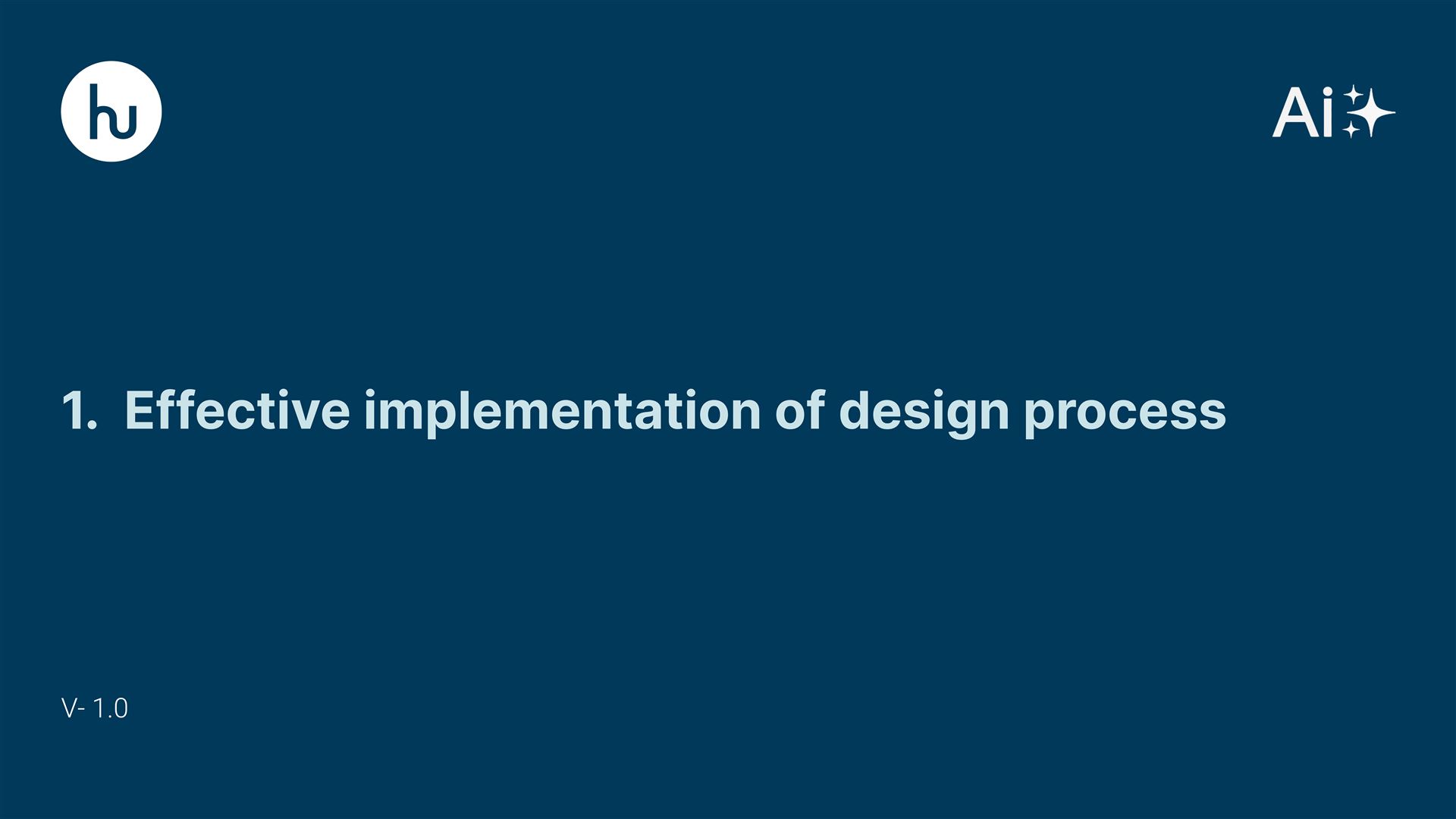 hu

Ai

1. Effective implementation of design process

V- 1.0